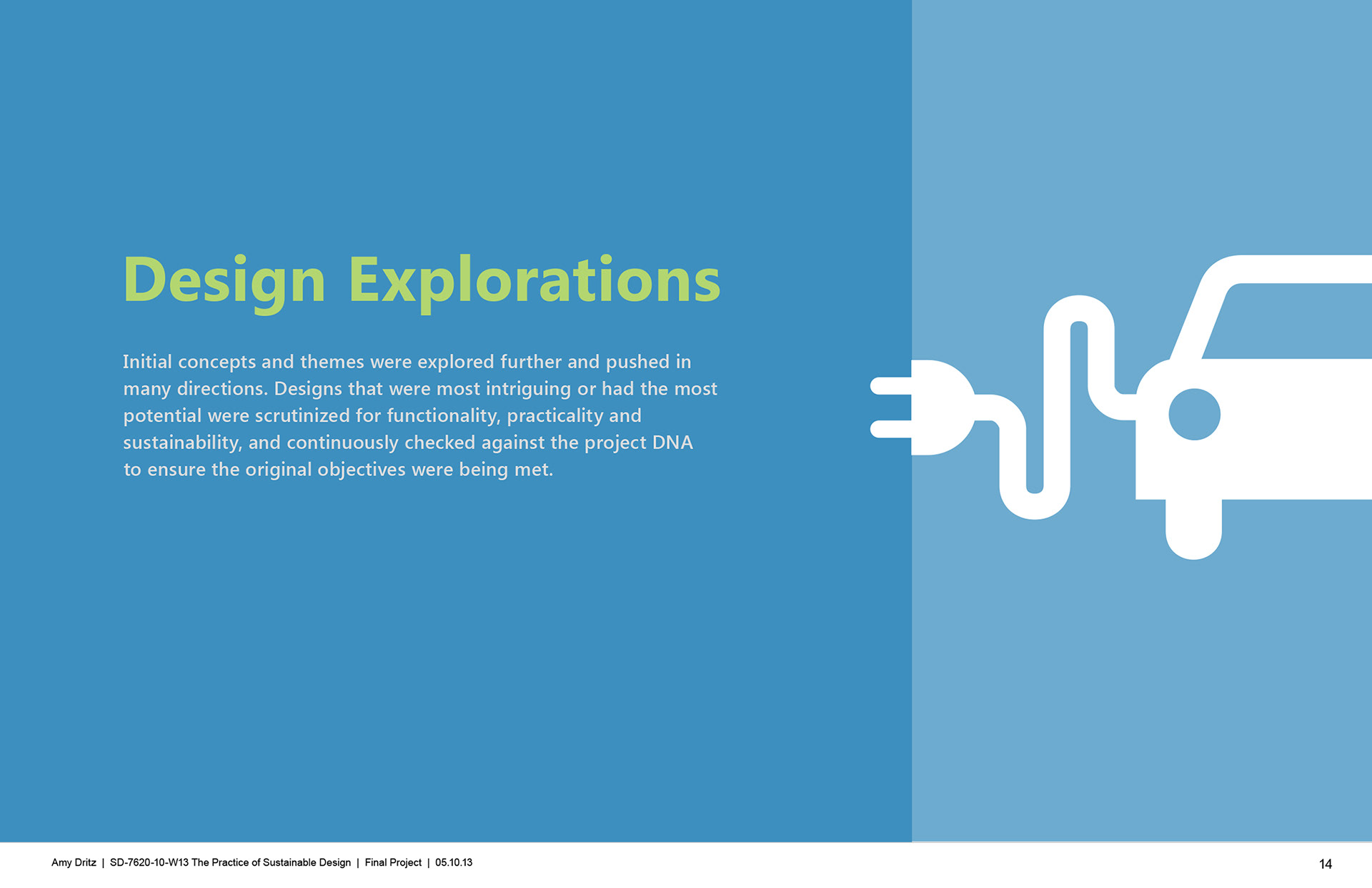 Design Explorations

Initial concepts and themes were explored further and pushed in many directions. Designs that were most intriguing or had the most potential were scrutinized for functionality, practicality and sustainability, and continuously checked against the project DNA to ensure the original objectives were being met.

Amy Dritz | SD-7620-10-W13 The Practice of Sustainable Design | Final Project | 05.10.13

14